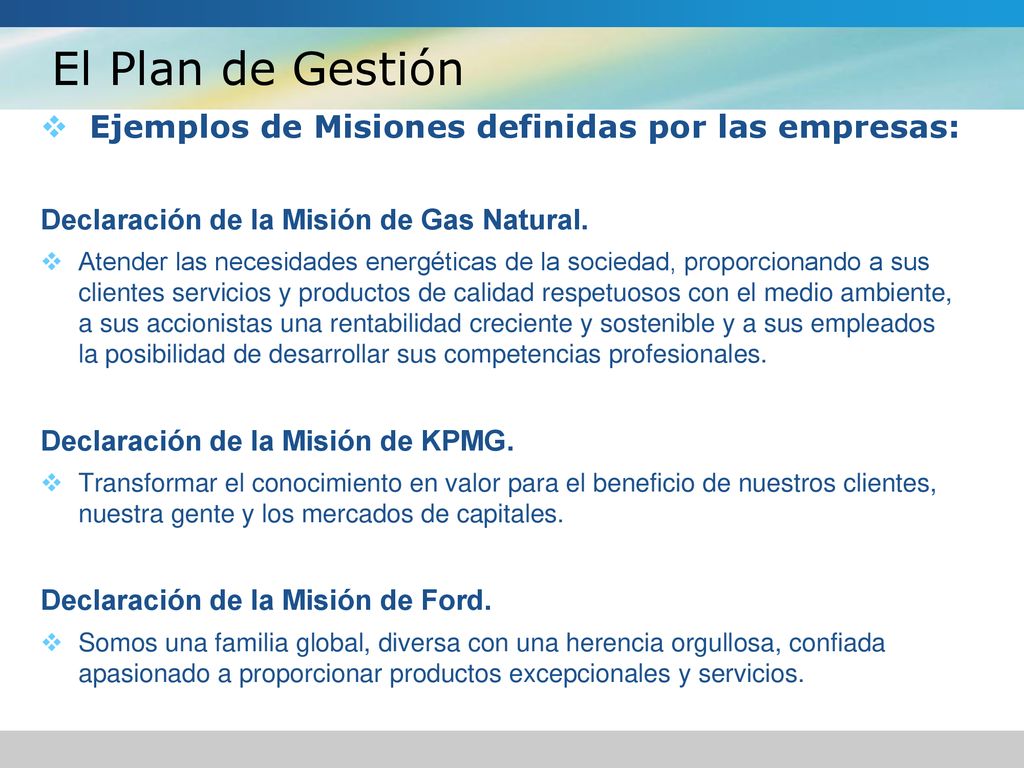 El Plan de Gestión

❖ Ejemplos de Misiones definidas por las empresas:

Declaración de la Misión de Gas Natural.

❖ Atender las necesidades energéticas de la sociedad, proporcionando a sus clientes servicios y productos de calidad respetuosos con el medio ambiente, a sus accionistas una rentabilidad creciente y sostenible y a sus empleados la posibilidad de desarrollar sus competencias profesionales.

Declaración de la Misión de KPMG.

❖ Transformar el conocimiento en valor para el beneficio de nuestros clientes, nuestra gente y los mercados de capitales.

Declaración de la Misión de Ford.

❖ Somos una familia global, diversa con una herencia orgullosa, confiada apasionado a proporcionar productos excepcionales y servicios.